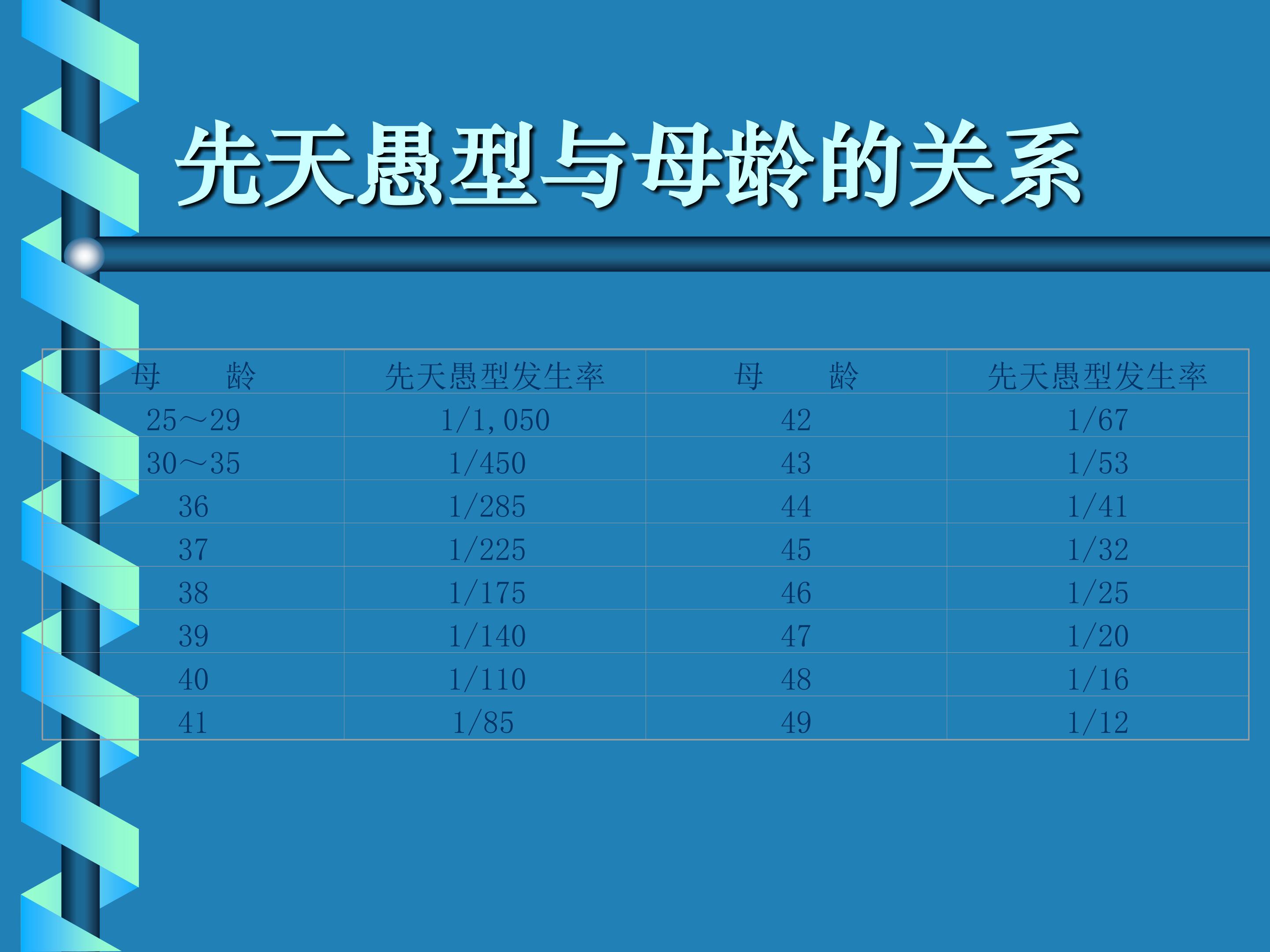 先天愚型与母龄的关系

| 母 龄 | 先天愚型发生率 | 母 龄 | 先天愚型发生率 |
|---|---|---|---|
| 25～29 | 1/1,050 | 42 | 1/67 |
| 30～35 | 1/450 | 43 | 1/53 |
| 36 | 1/285 | 44 | 1/41 |
| 37 | 1/225 | 45 | 1/32 |
| 38 | 1/175 | 46 | 1/25 |
| 39 | 1/140 | 47 | 1/20 |
| 40 | 1/110 | 48 | 1/16 |
| 41 | 1/85 | 49 | 1/12 |